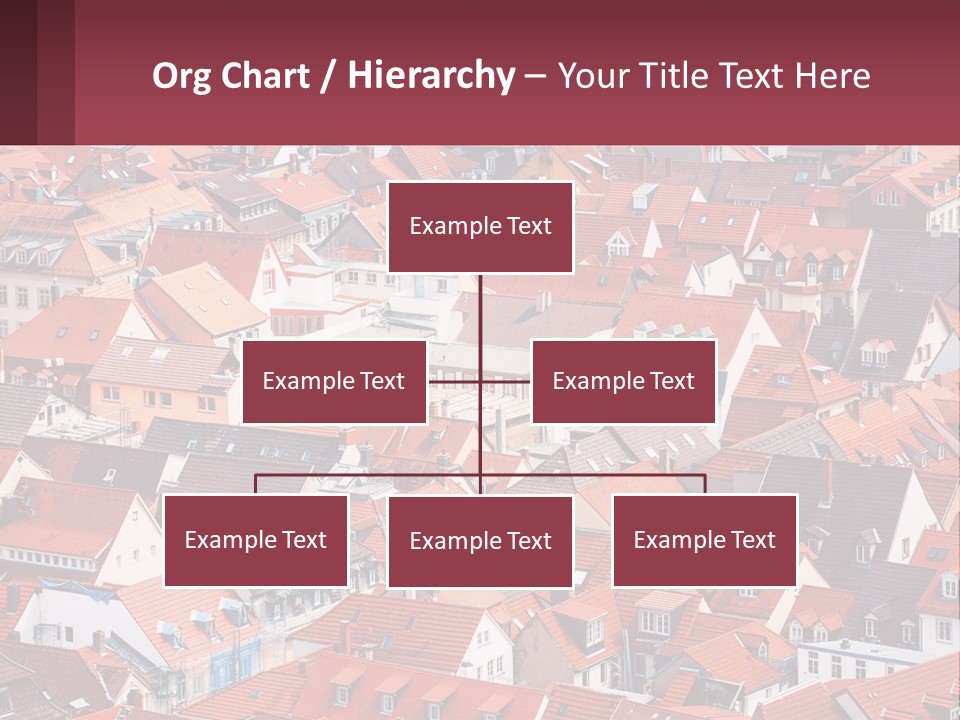 Org Chart / Hierarchy – Your Title Text Here

Example Text

Example Text

Example Text

Example Text

Example Text

Example Text